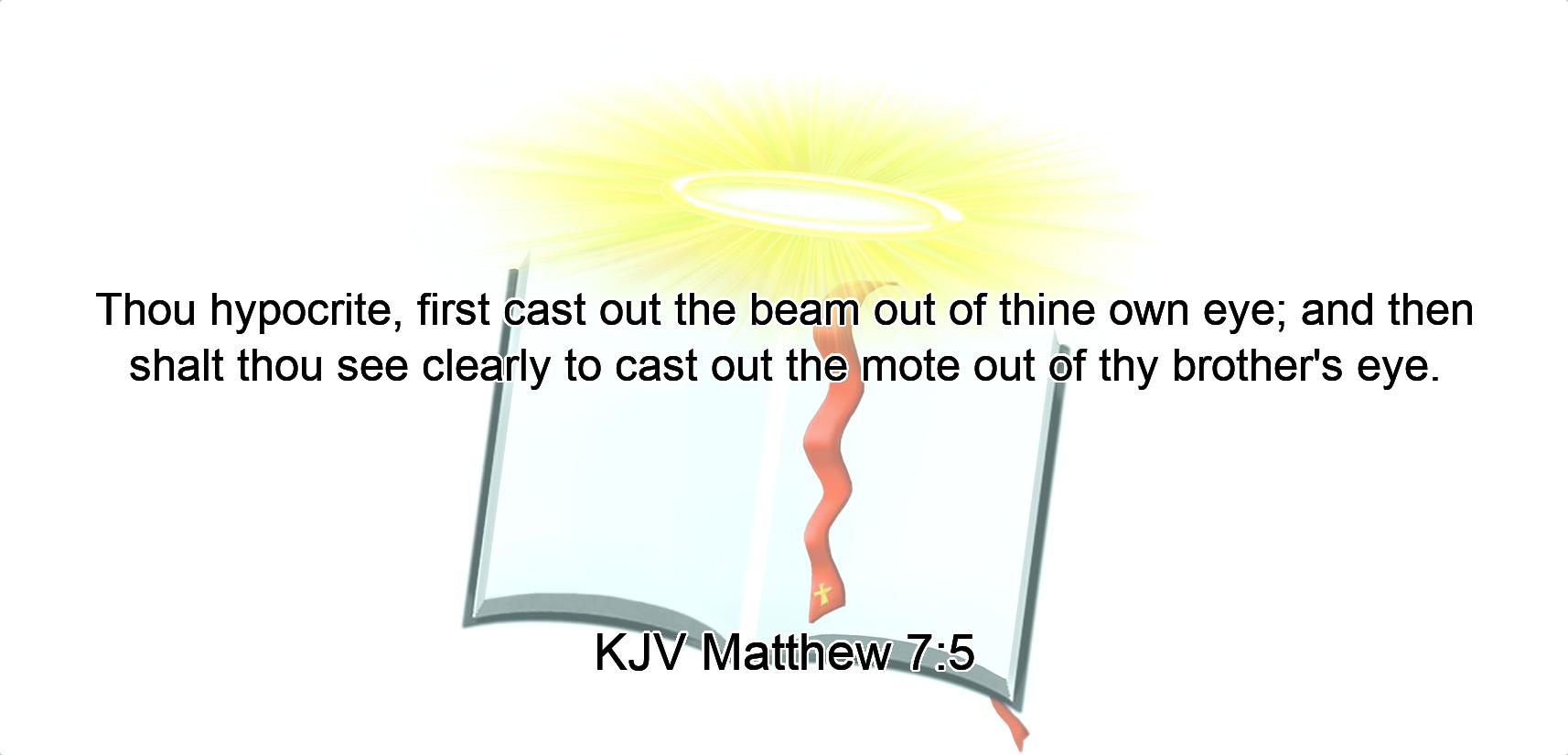 Thou hypocrite, first cast out the beam out of thine own eye; and then shalt thou see clearly to cast out the mote out of thy brother's eye.

KJV Matthew 7:5